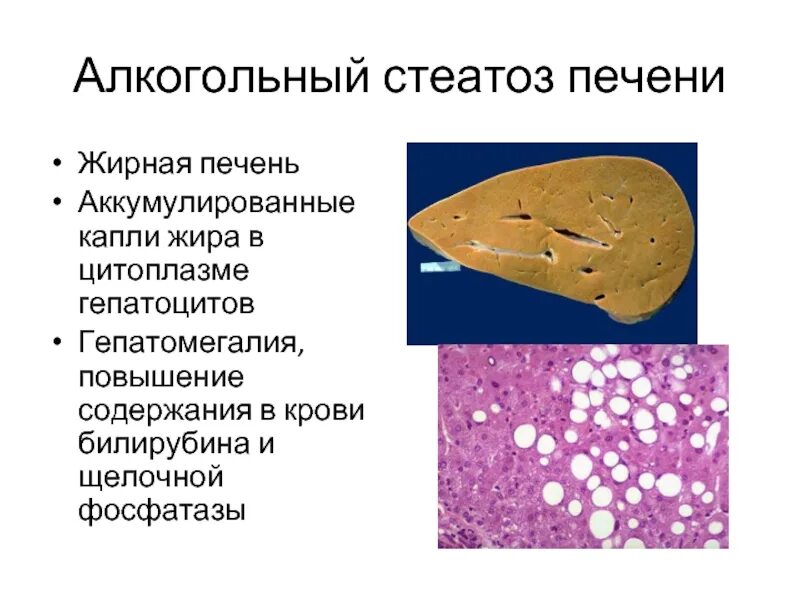 Алкогольный стеатоз печени

• Жирная печень
• Аккумулированные капли жира в цитоплазме гепатоцитов
• Гепатомегалия, повышение содержания в крови билирубина и щелочной фосфатазы